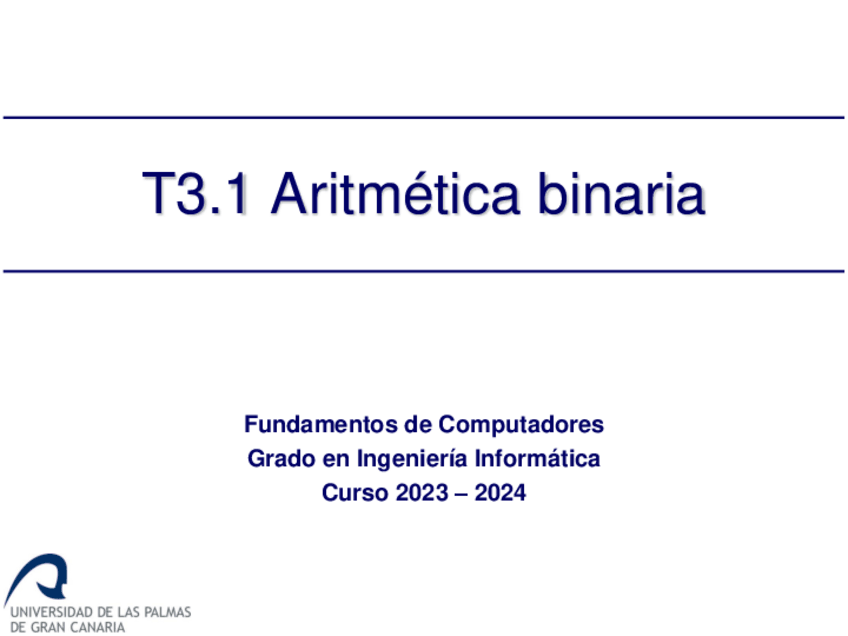 T3.1 Aritmética binaria

Fundamentos de Computadores
Grado en Ingeniería Informática
Curso 2023 – 2024

UNIVERSIDAD DE LAS PALMAS
DE GRAN CANARIA